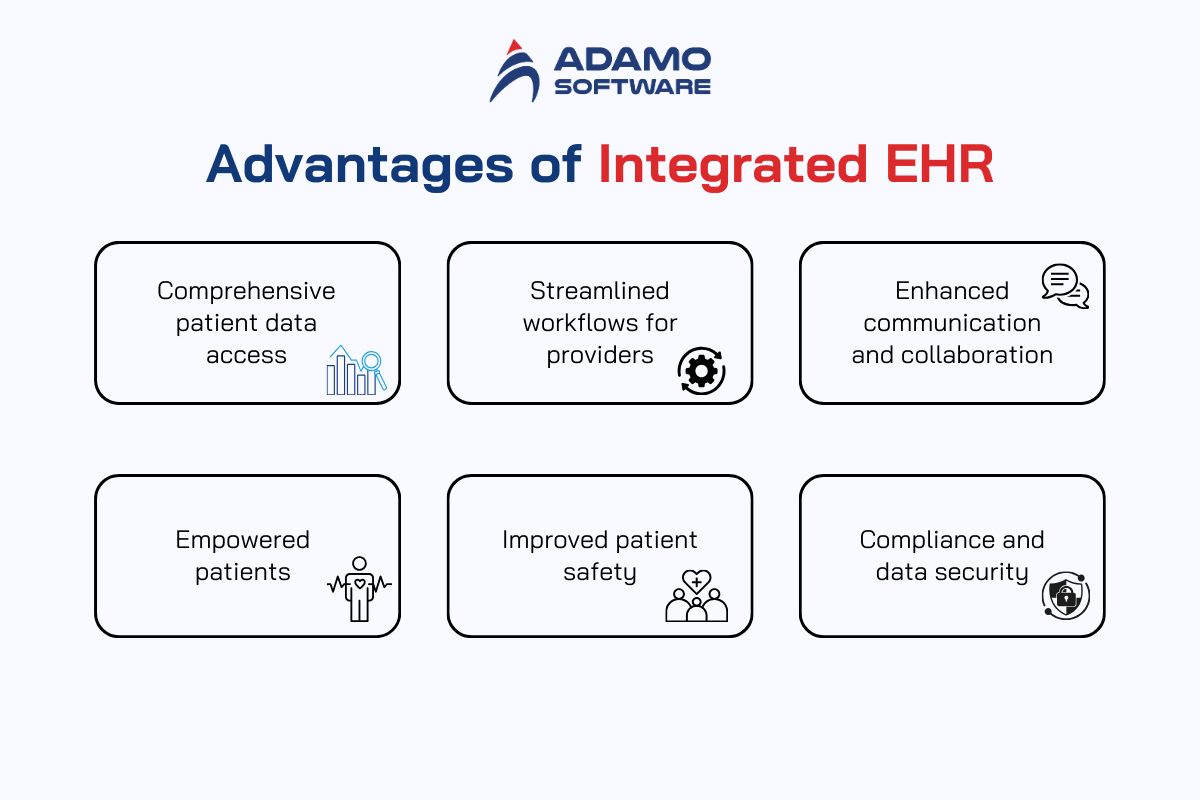 ADAMO SOFTWARE

Advantages of Integrated EHR

Comprehensive patient data access

Streamlined workflows for providers

Enhanced communication and collaboration

Empowered patients

Improved patient safety

Compliance and data security